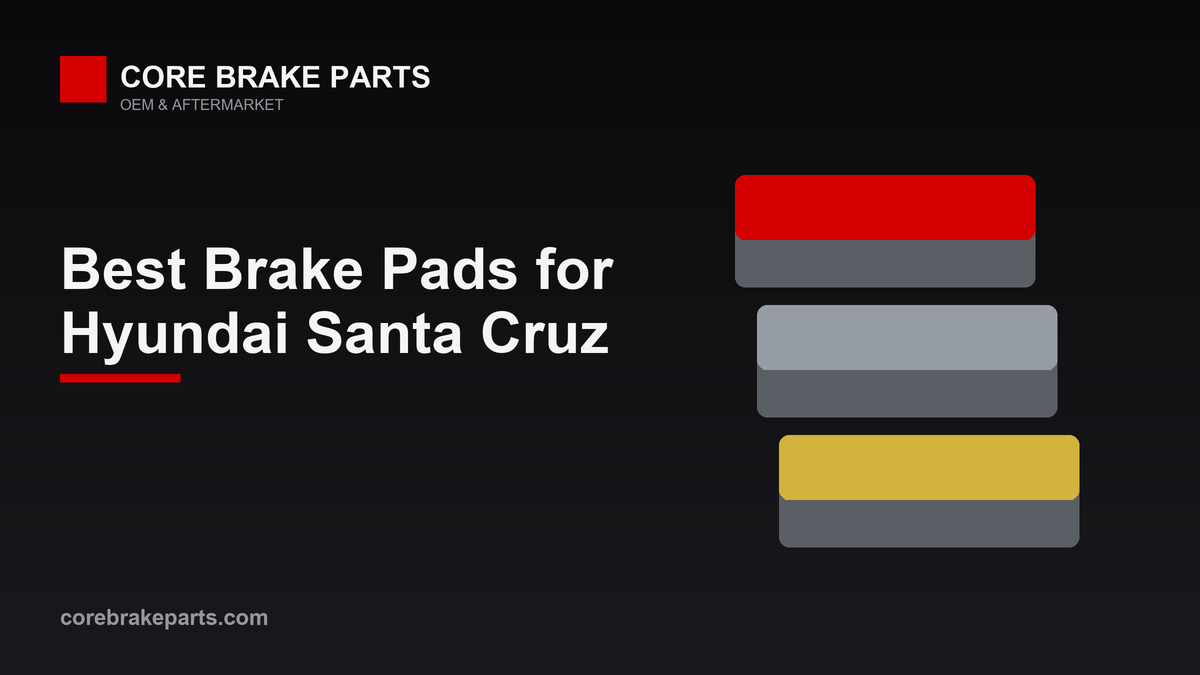 CORE BRAKE PARTS
OEM & AFTERMARKET

Best Brake Pads for Hyundai Santa Cruz

corebrakeparts.com